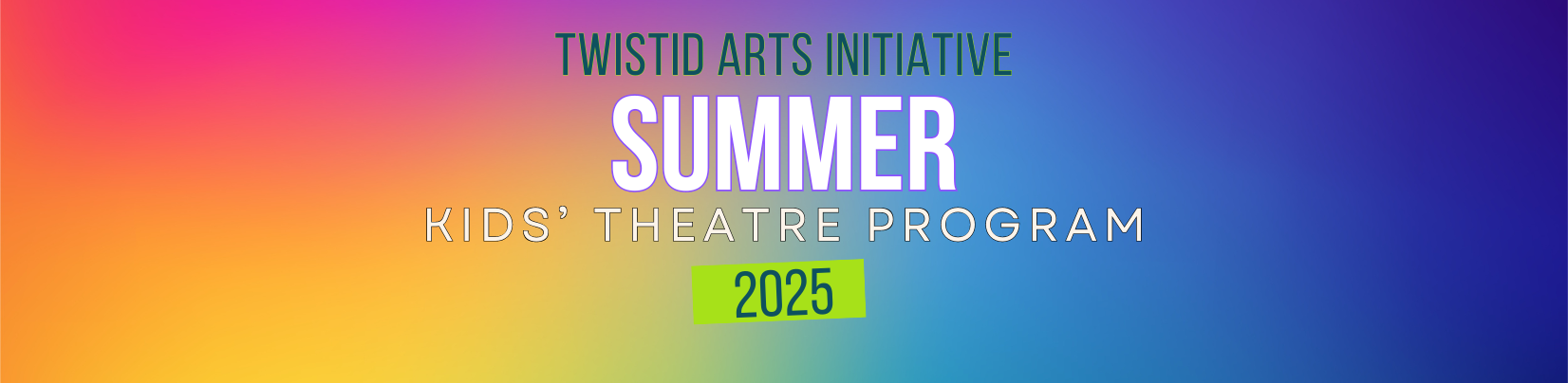 TWISTID ARTS INITIATIVE
SUMMER
KIDS' THEATRE PROGRAM
2025